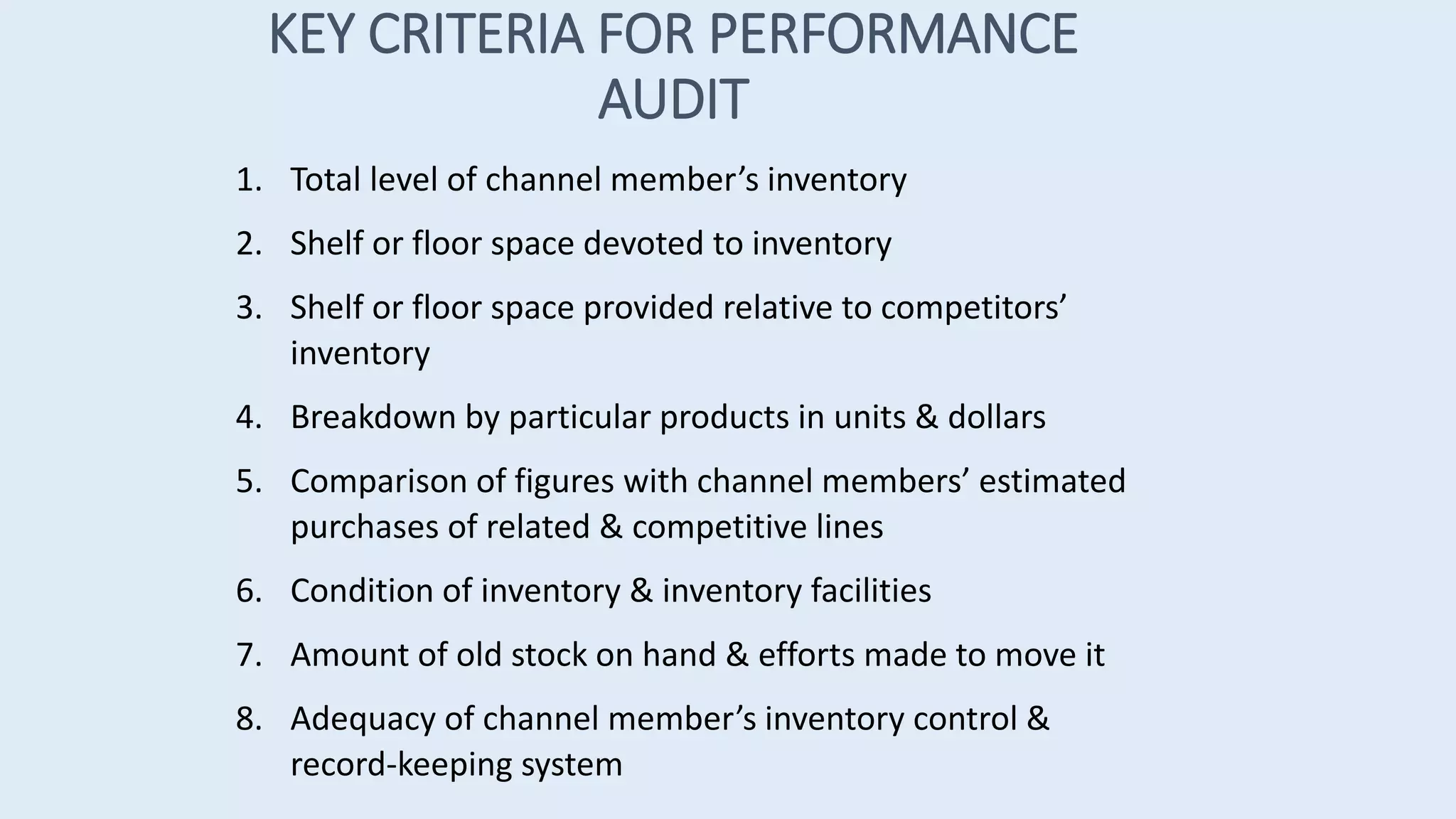 KEY CRITERIA FOR PERFORMANCE AUDIT

1. Total level of channel member’s inventory
2. Shelf or floor space devoted to inventory
3. Shelf or floor space provided relative to competitors’ inventory
4. Breakdown by particular products in units & dollars
5. Comparison of figures with channel members’ estimated purchases of related & competitive lines
6. Condition of inventory & inventory facilities
7. Amount of old stock on hand & efforts made to move it
8. Adequacy of channel member’s inventory control & record-keeping system